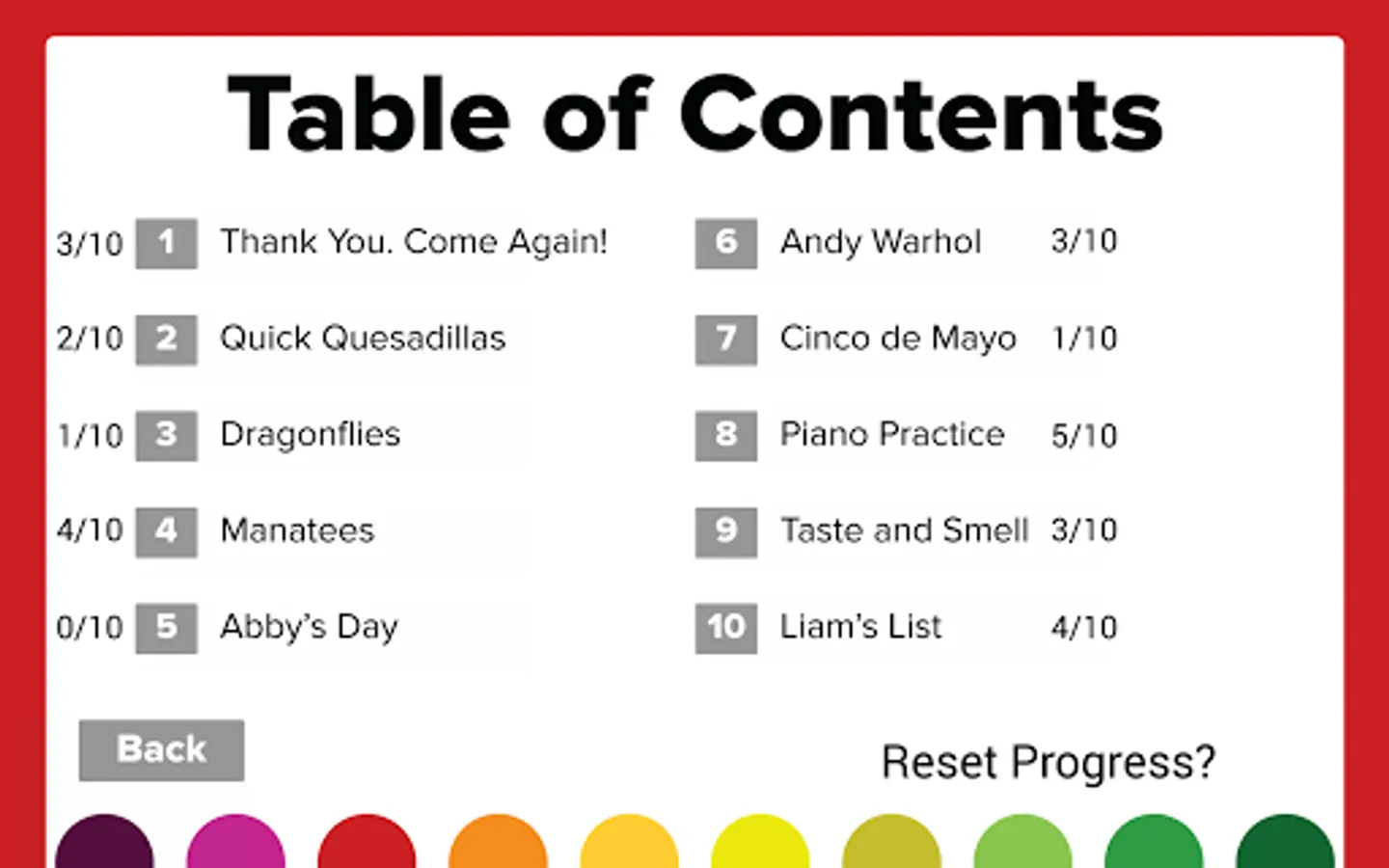 Table of Contents

3/10 1 Thank You. Come Again!

2/10 2 Quick Quesadillas

1/10 3 Dragonflies

4/10 4 Manatees

0/10 5 Abby's Day

6 Andy Warhol 3/10

7 Cinco de Mayo 1/10

8 Piano Practice 5/10

9 Taste and Smell 3/10

10 Liam's List 4/10

Back

Reset Progress?